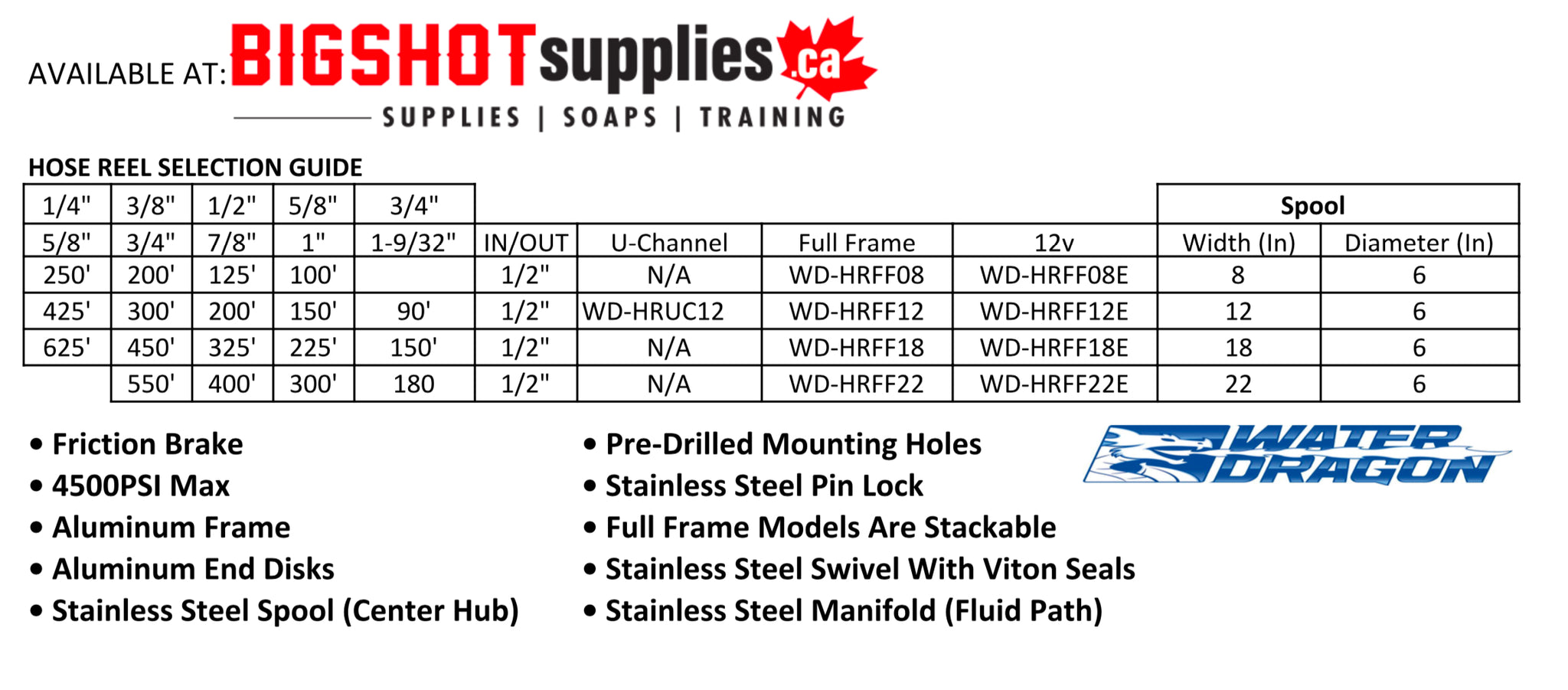 AVAILABLE AT: BIGSHOTsupplies.ca

SUPPLIES | SOAPS | TRAINING

HOSE REEL SELECTION GUIDE

| 1/4" | 3/8" | 1/2" | 5/8" | 3/4" | | | | | Spool | |
|---|---|---|---|---|---|---|---|---|---|---|
| 5/8" | 3/4" | 7/8" | 1" | 1-9/32" | IN/OUT | U-Channel | Full Frame | 12v | Width (In) | Diameter (In) |
| 250' | 200' | 125' | 100' | | 1/2" | N/A | WD-HRFF08 | WD-HRFF08E | 8 | 6 |
| 425' | 300' | 200' | 150' | 90' | 1/2" | WD-HRUC12 | WD-HRFF12 | WD-HRFF12E | 12 | 6 |
| 625' | 450' | 325' | 225' | 150' | 1/2" | N/A | WD-HRFF18 | WD-HRFF18E | 18 | 6 |
| | 550' | 400' | 300' | 180 | 1/2" | N/A | WD-HRFF22 | WD-HRFF22E | 22 | 6 |

• Friction Brake
• 4500PSI Max
• Aluminum Frame
• Aluminum End Disks
• Stainless Steel Spool (Center Hub)

• Pre-Drilled Mounting Holes
• Stainless Steel Pin Lock
• Full Frame Models Are Stackable
• Stainless Steel Swivel With Viton Seals
• Stainless Steel Manifold (Fluid Path)

WATER DRAGON